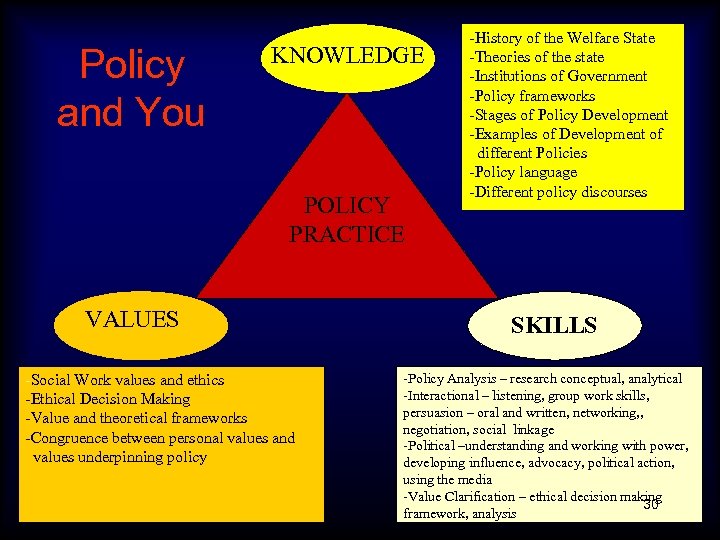 Policy and You

KNOWLEDGE

-History of the Welfare State
-Theories of the state
-Institutions of Government
-Policy frameworks
-Stages of Policy Development
-Examples of Development of different Policies
-Policy language
-Different policy discourses

POLICY PRACTICE

VALUES

SKILLS

-Social Work values and ethics
-Ethical Decision Making
-Value and theoretical frameworks
-Congruence between personal values and values underpinning policy

-Policy Analysis – research conceptual, analytical
-Interactional – listening, group work skills, persuasion – oral and written, networking,, negotiation, social linkage
-Political –understanding and working with power, developing influence, advocacy, political action, using the media
-Value Clarification – ethical decision making framework, analysis

30